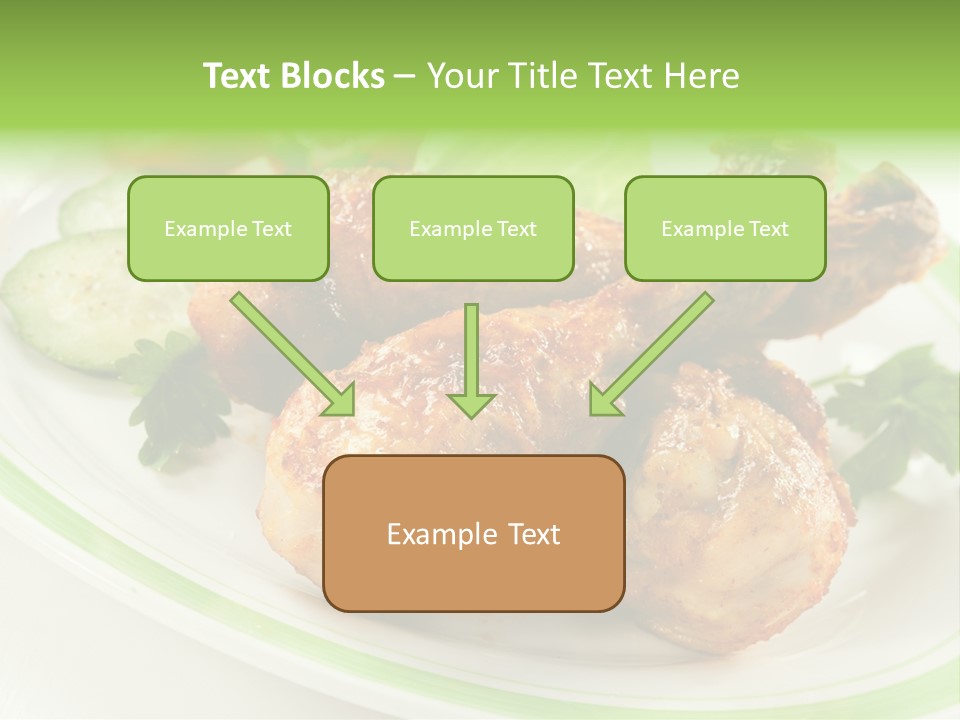 Text Blocks – Your Title Text Here

Example Text

Example Text

Example Text

Example Text